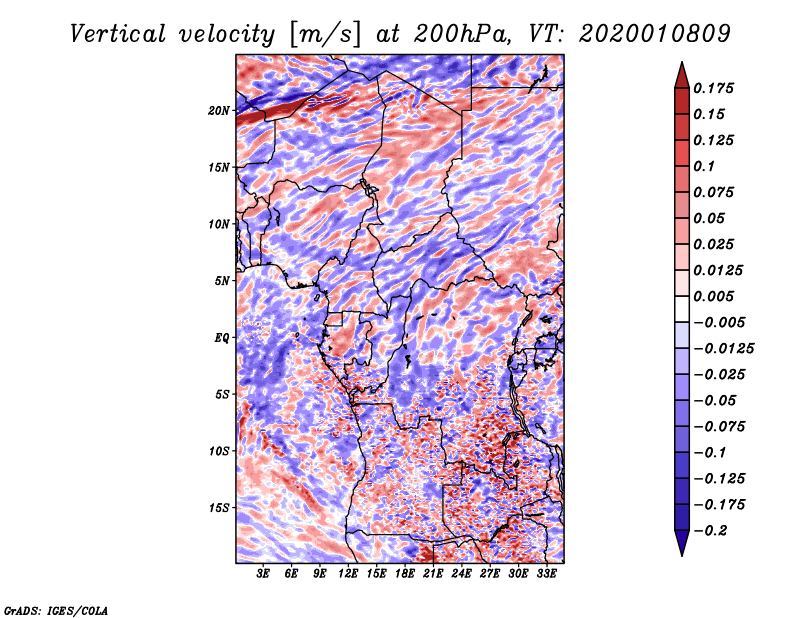 Vertical velocity [m/s] at 200hPa, VT: 2020010809

20N
15N
10N
5N
EQ
5S
10S
15S

3E 6E 9E 12E 15E 18E 21E 24E 27E 30E 33E

0.175
0.15
0.125
0.1
0.075
0.05
0.025
0.0125
0.005
−0.005
−0.0125
−0.025
−0.05
−0.075
−0.1
−0.125
−0.175
−0.2

GrADS: IGES/COLA